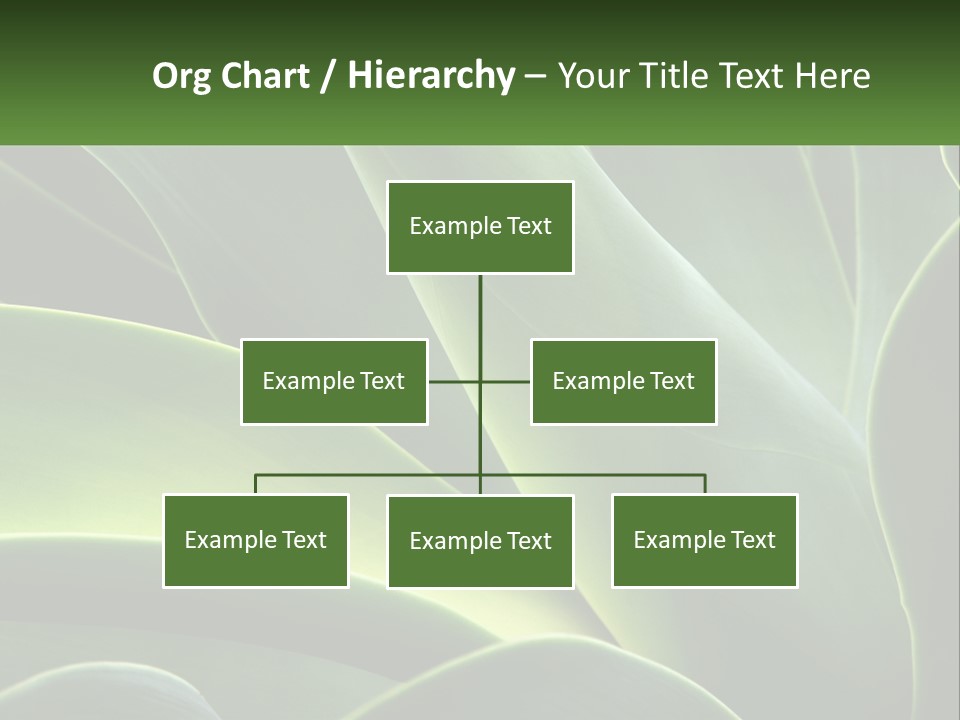 Org Chart / Hierarchy – Your Title Text Here

Example Text

Example Text

Example Text

Example Text

Example Text

Example Text